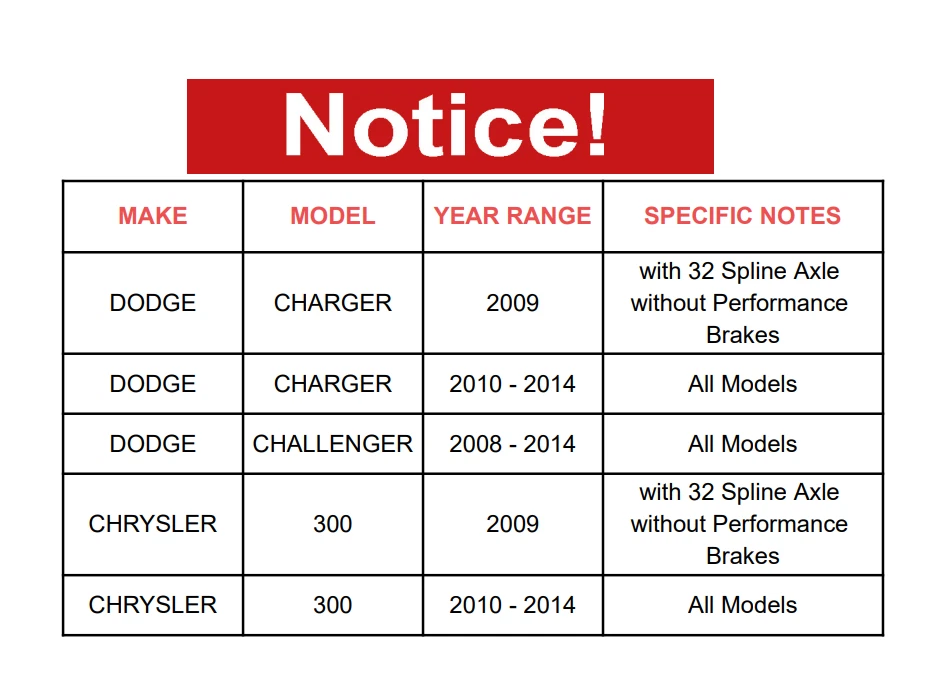 Notice!

| MAKE | MODEL | YEAR RANGE | SPECIFIC NOTES |
|---|---|---|---|
| DODGE | CHARGER | 2009 | with 32 Spline Axle without Performance Brakes |
| DODGE | CHARGER | 2010 - 2014 | All Models |
| DODGE | CHALLENGER | 2008 - 2014 | All Models |
| CHRYSLER | 300 | 2009 | with 32 Spline Axle without Performance Brakes |
| CHRYSLER | 300 | 2010 - 2014 | All Models |